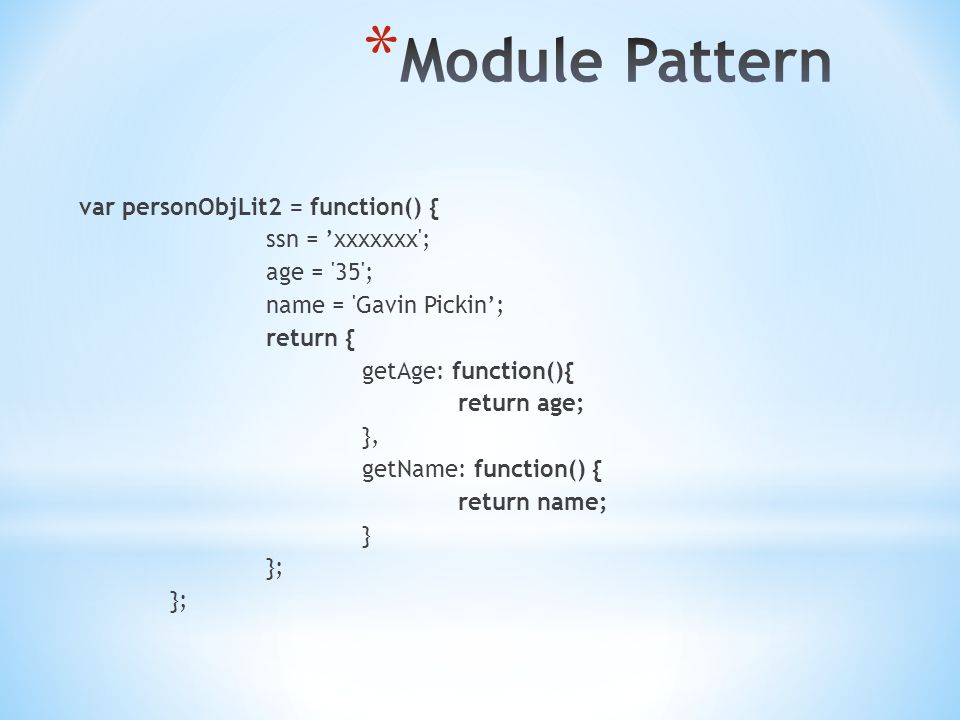 *Module Pattern

var personObjLit2 = function() {
ssn = ’xxxxxxx';
age = '35';
name = 'Gavin Pickin’;
return {
getAge: function(){
return age;
},
getName: function() {
return name;
}
};
};